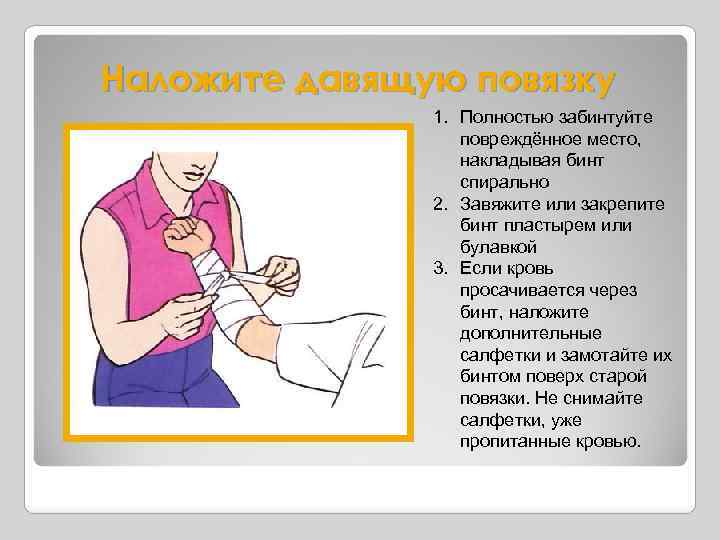 Наложите давящую повязку

1. Полностью забинтуйте повреждённое место, накладывая бинт спирально
2. Завяжите или закрепите бинт пластырем или булавкой
3. Если кровь просачивается через бинт, наложите дополнительные салфетки и замотайте их бинтом поверх старой повязки. Не снимайте салфетки, уже пропитанные кровью.